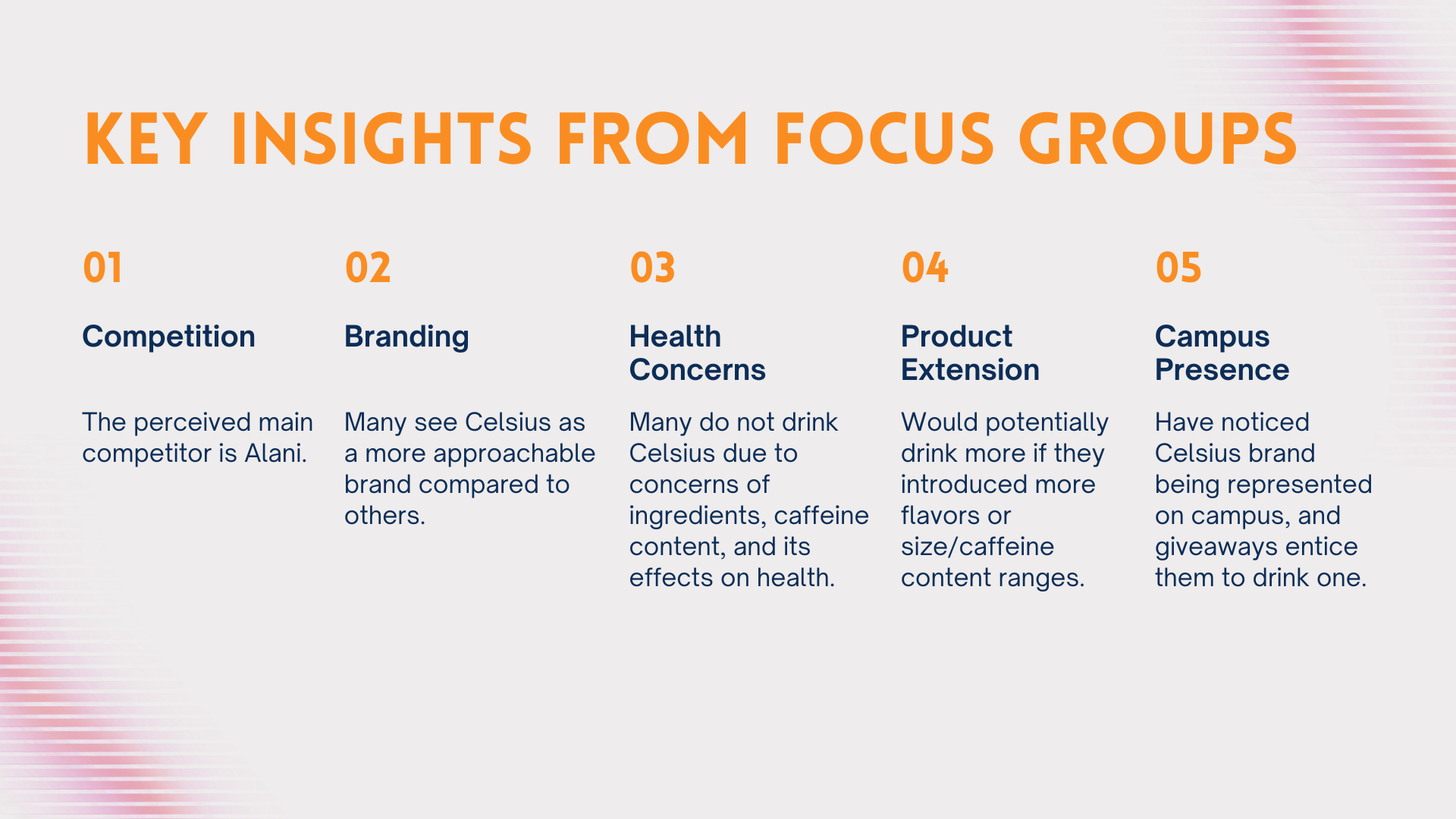 KEY INSIGHTS FROM FOCUS GROUPS

01

Competition

The perceived main competitor is Alani.

02

Branding

Many see Celsius as a more approachable brand compared to others.

03

Health Concerns

Many do not drink Celsius due to concerns of ingredients, caffeine content, and its effects on health.

04

Product Extension

Would potentially drink more if they introduced more flavors or size/caffeine content ranges.

05

Campus Presence

Have noticed Celsius brand being represented on campus, and giveaways entice them to drink one.